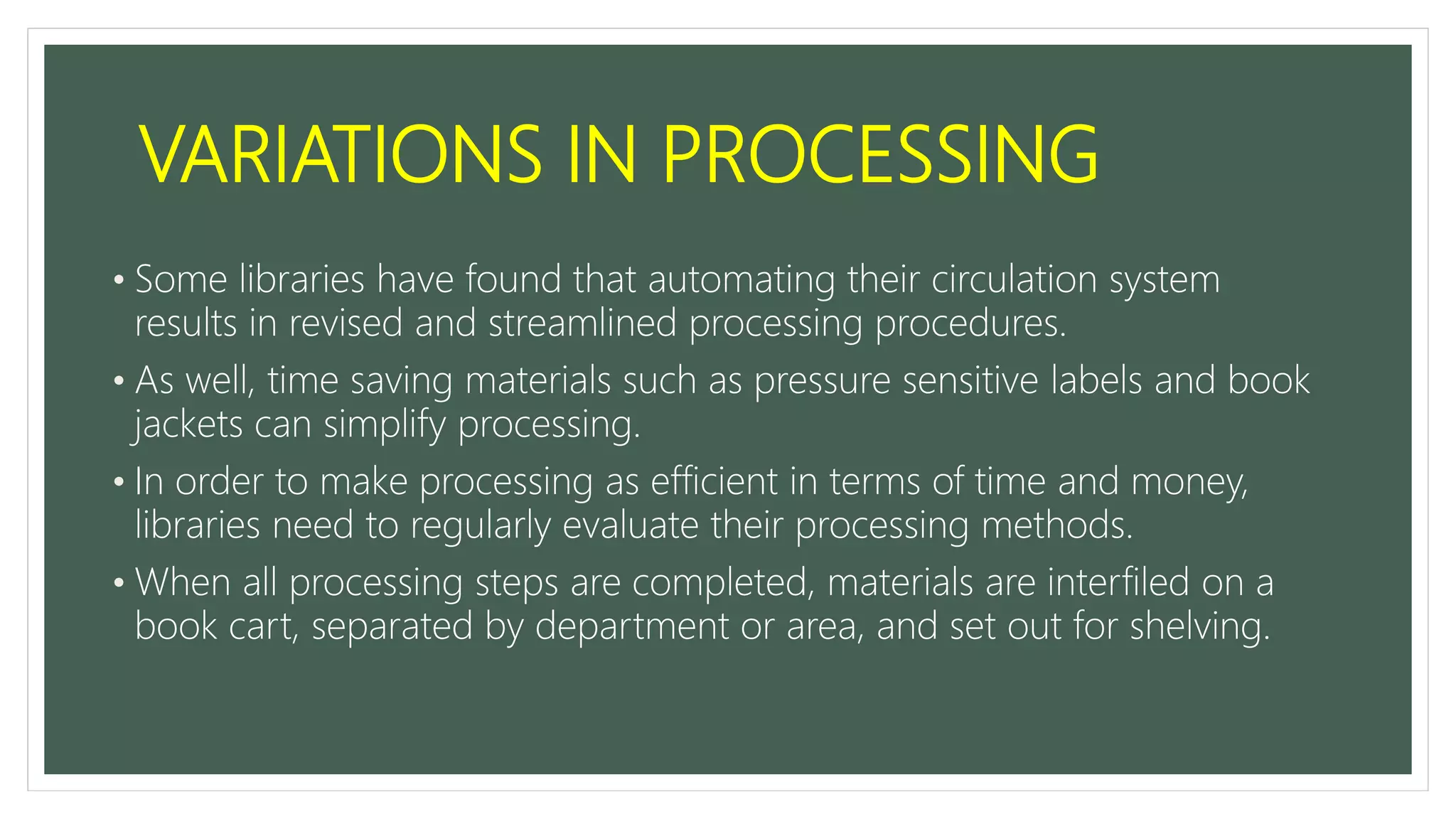 VARIATIONS IN PROCESSING

• Some libraries have found that automating their circulation system results in revised and streamlined processing procedures.

• As well, time saving materials such as pressure sensitive labels and book jackets can simplify processing.

• In order to make processing as efficient in terms of time and money, libraries need to regularly evaluate their processing methods.

• When all processing steps are completed, materials are interfiled on a book cart, separated by department or area, and set out for shelving.